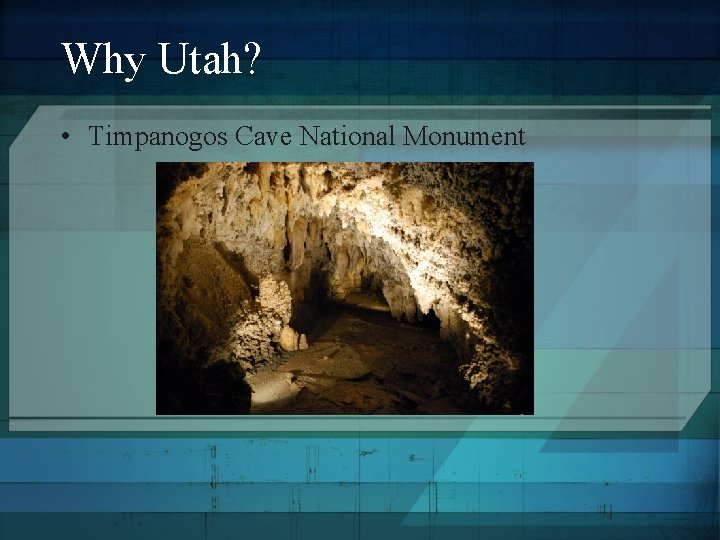 Why Utah?

• Timpanogos Cave National Monument